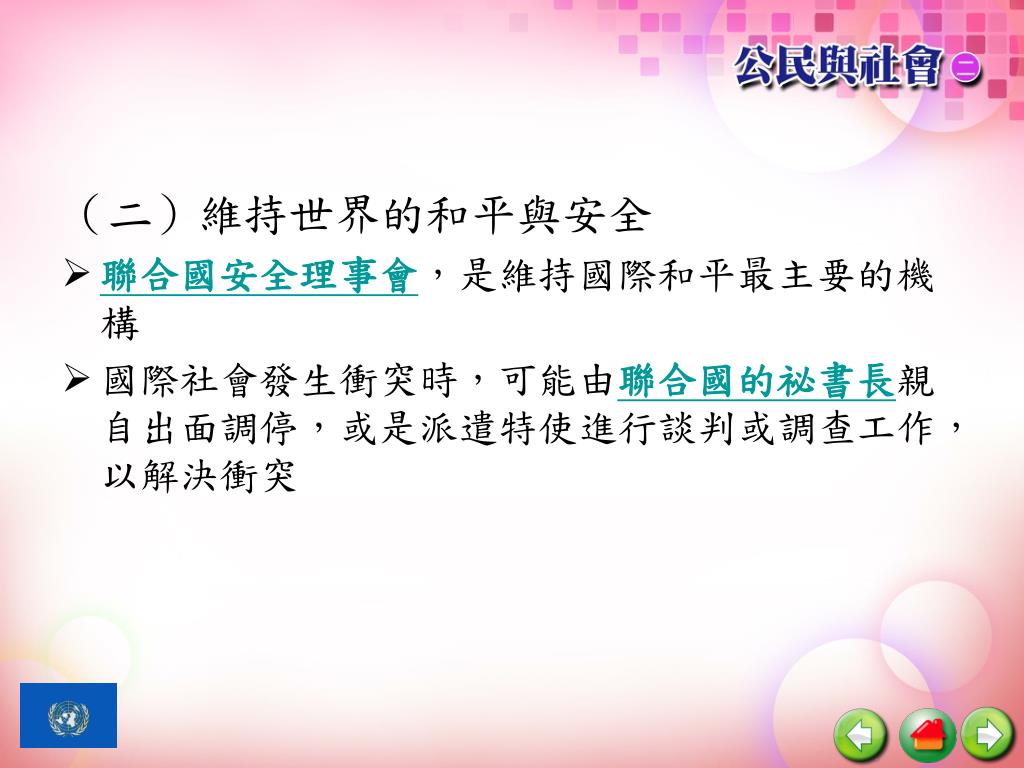 公民與社會 ㊁

（二）維持世界的和平與安全

➢ 聯合國安全理事會，是維持國際和平最主要的機構

➢ 國際社會發生衝突時，可能由聯合國的祕書長親自出面調停，或是派遣特使進行談判或調查工作，以解決衝突